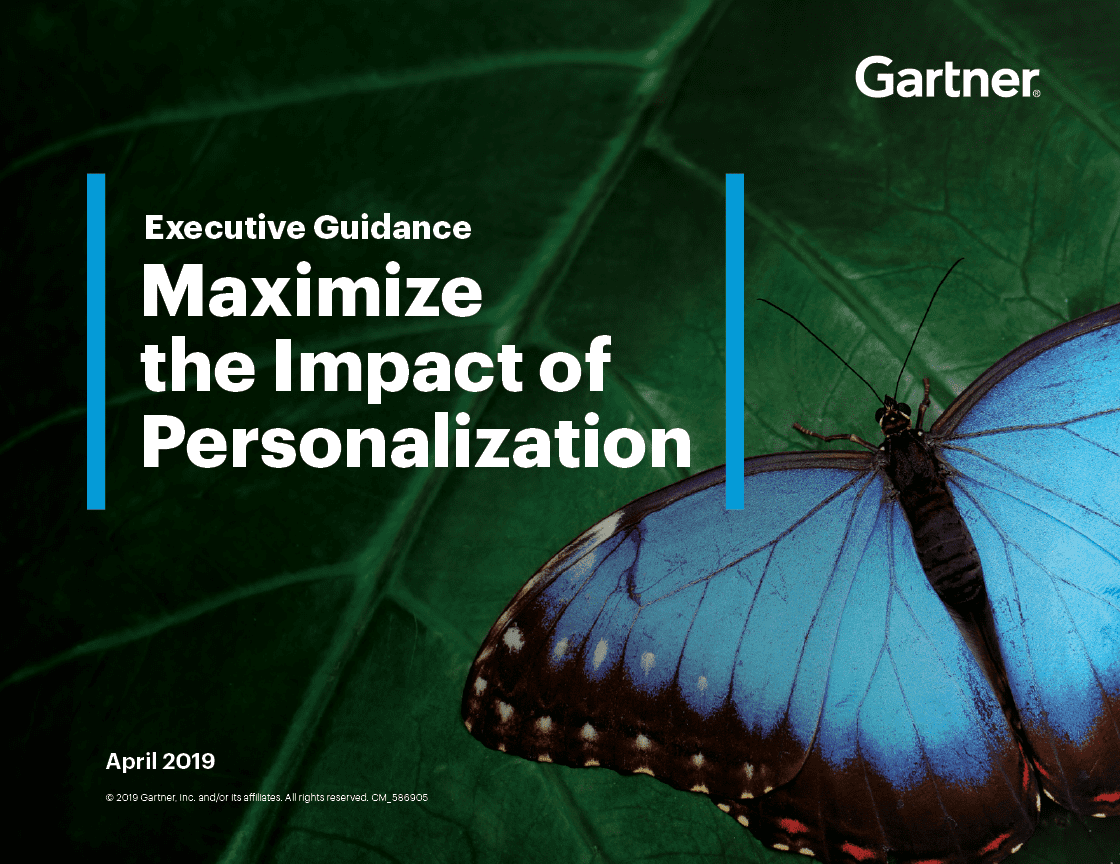 Gartner®

Executive Guidance

Maximize the Impact of Personalization

April 2019

© 2019 Gartner, Inc. and/or its affiliates. All rights reserved. CM_586905